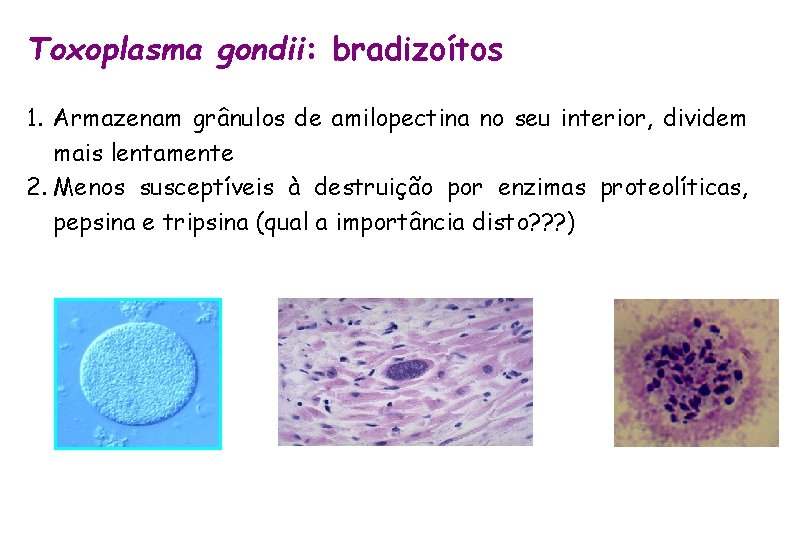 Toxoplasma gondii: bradizoítos

1. Armazenam grânulos de amilopectina no seu interior, dividem mais lentamente
2. Menos susceptíveis à destruição por enzimas proteolíticas, pepsina e tripsina (qual a importância disto???)